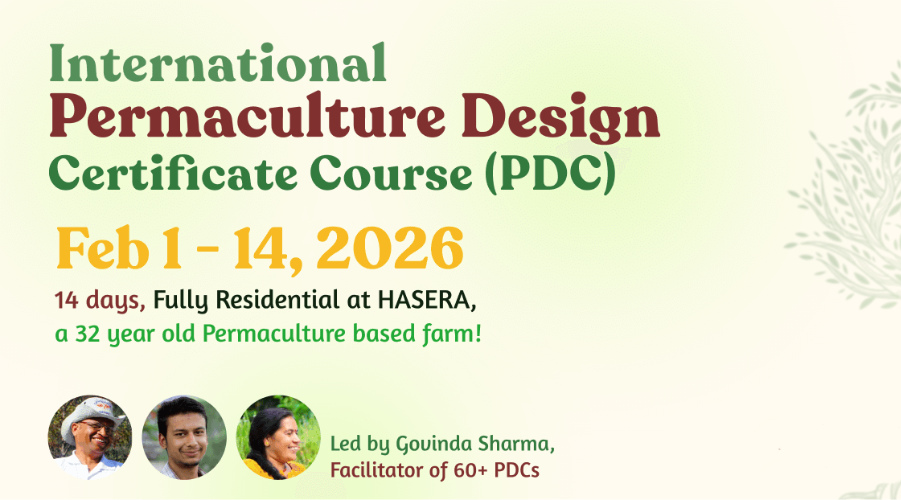 International
Permaculture Design
Certificate Course (PDC)

Feb 1 - 14, 2026

14 days, Fully Residential at HASERA, a 32 year old Permaculture based farm!

Led by Govinda Sharma, Facilitator of 60+ PDCs